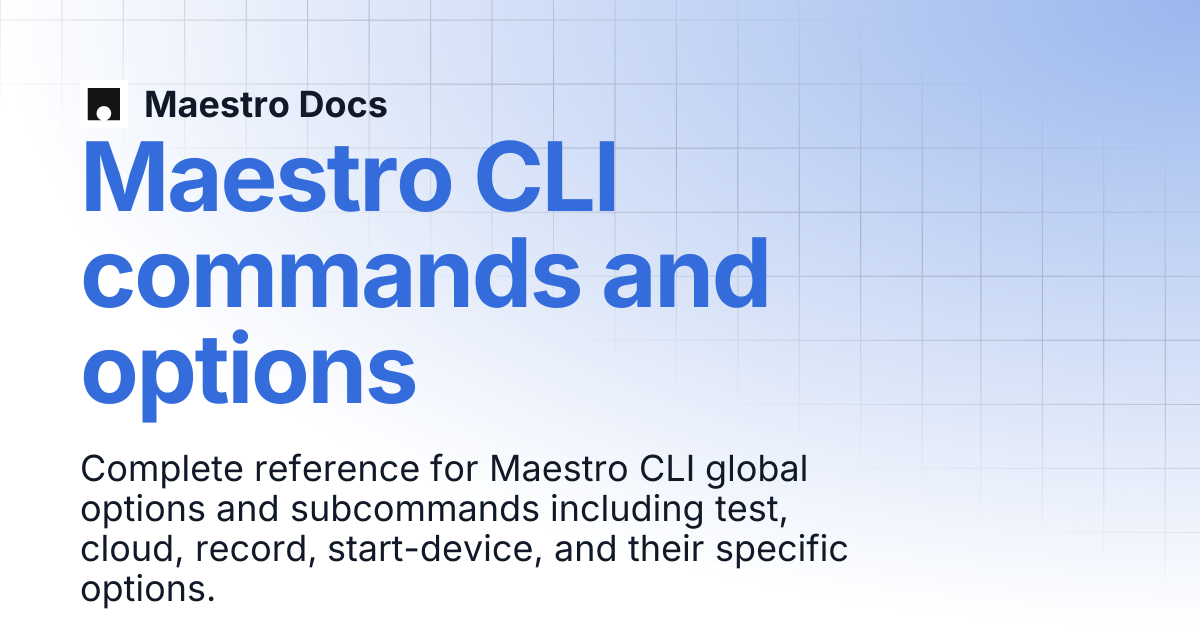 Maestro Docs

Maestro CLI commands and options

Complete reference for Maestro CLI global options and subcommands including test, cloud, record, start-device, and their specific options.